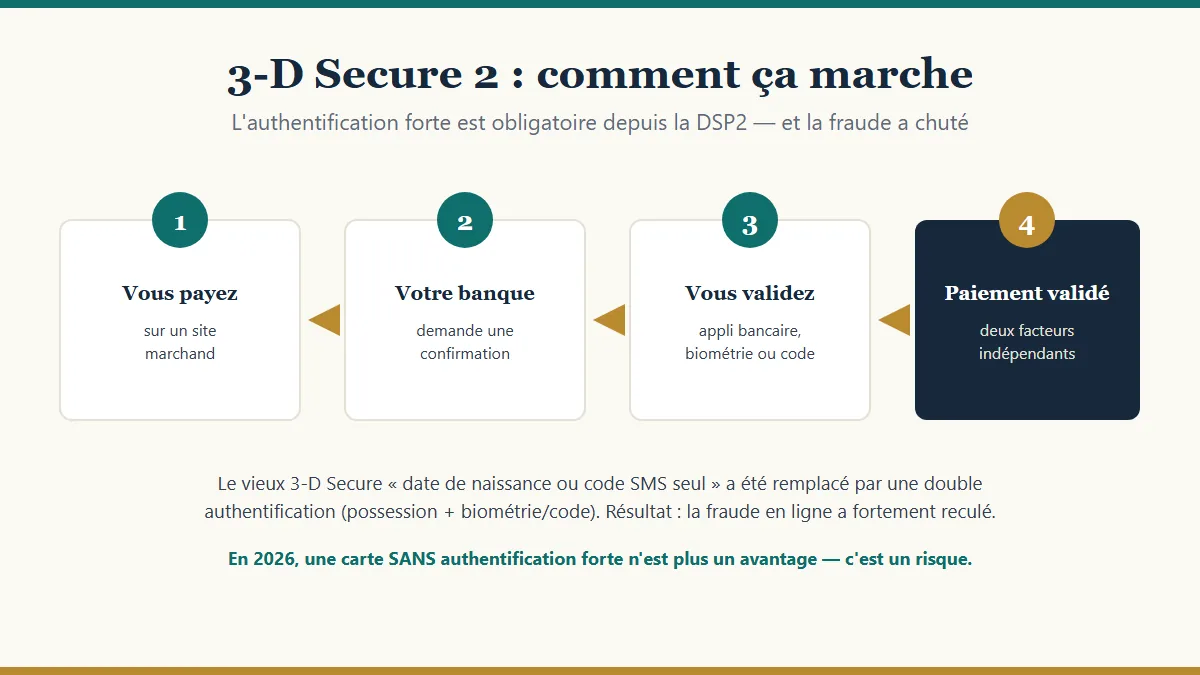 3-D Secure 2 : comment ça marche

L'authentification forte est obligatoire depuis la DSP2 — et la fraude a chuté

1
Vous payez
sur un site marchand

2
Votre banque
demande une confirmation

3
Vous validez
appli bancaire, biométrie ou code

4
Paiement validé
deux facteurs indépendants

Le vieux 3-D Secure « date de naissance ou code SMS seul » a été remplacé par une double authentification (possession + biométrie/code). Résultat : la fraude en ligne a fortement reculé.

En 2026, une carte SANS authentification forte n'est plus un avantage — c'est un risque.